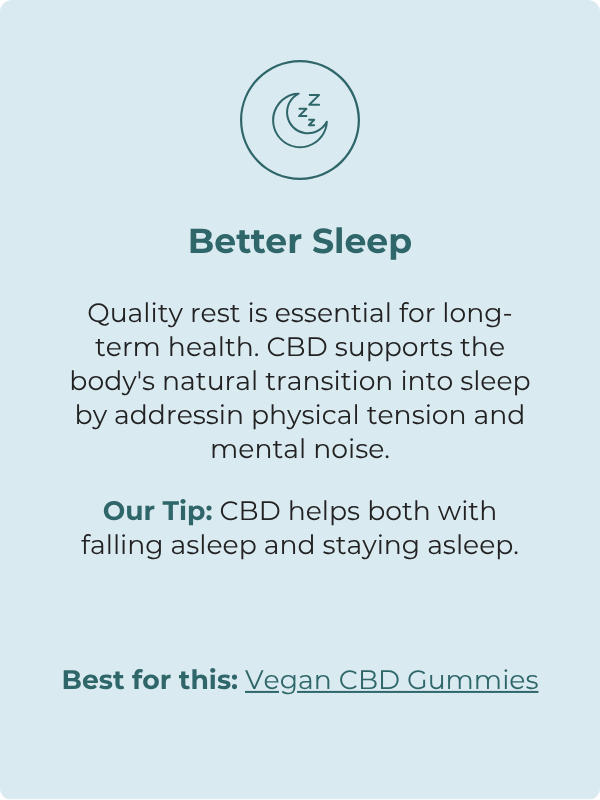 Better Sleep

Quality rest is essential for long-term health. CBD supports the body's natural transition into sleep by addressin physical tension and mental noise.

Our Tip: CBD helps both with falling asleep and staying asleep.

Best for this: Vegan CBD Gummies